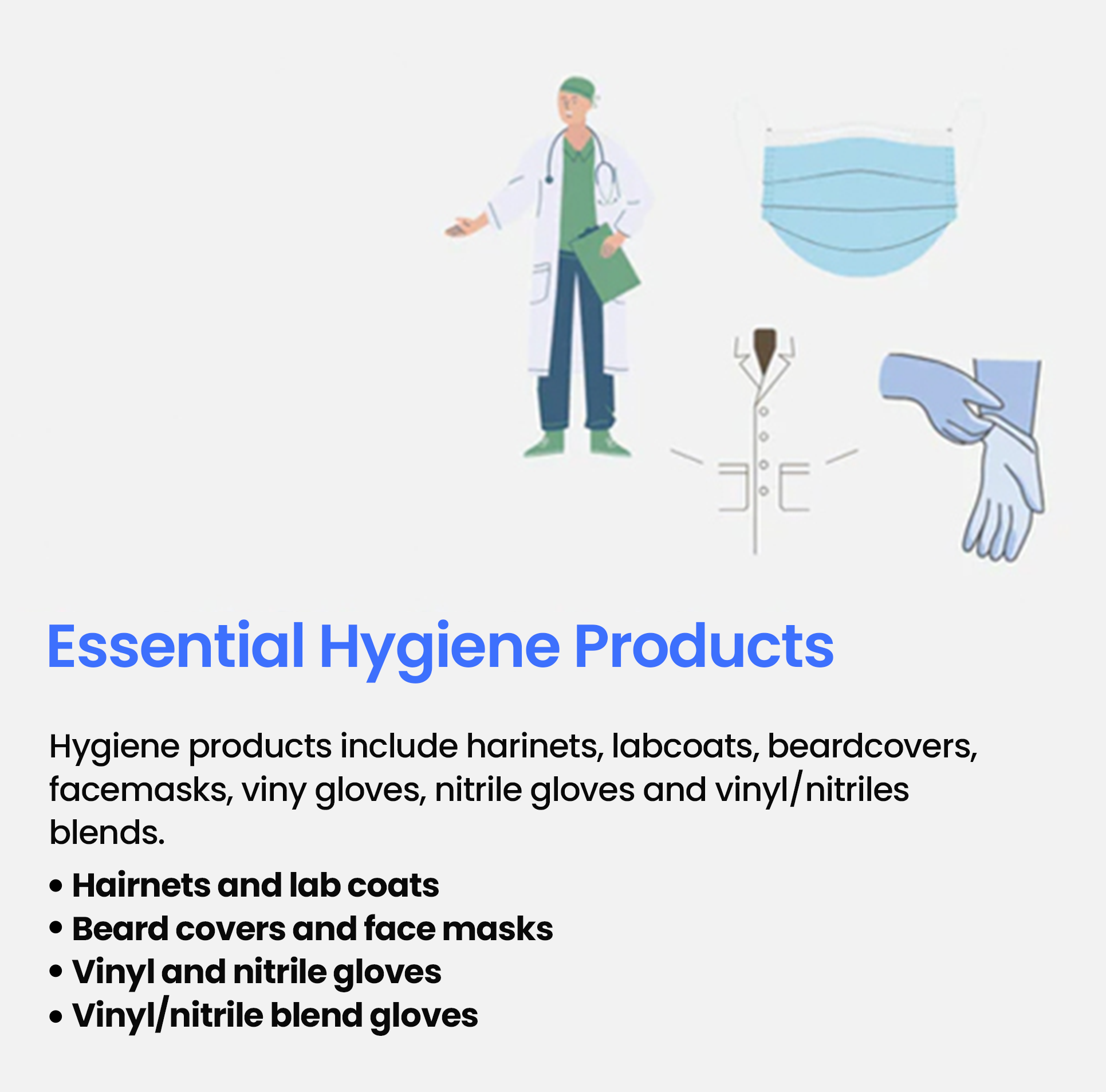 Essential Hygiene Products

Hygiene products include harinets, labcoats, beardcovers, facemasks, viny gloves, nitrile gloves and vinyl/nitriles blends.

• Hairnets and lab coats
• Beard covers and face masks
• Vinyl and nitrile gloves
• Vinyl/nitrile blend gloves